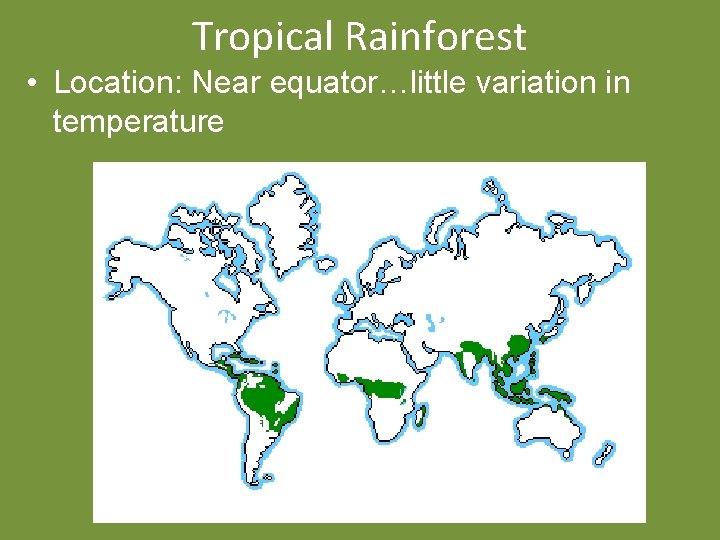 Tropical Rainforest

• Location: Near equator…little variation in temperature